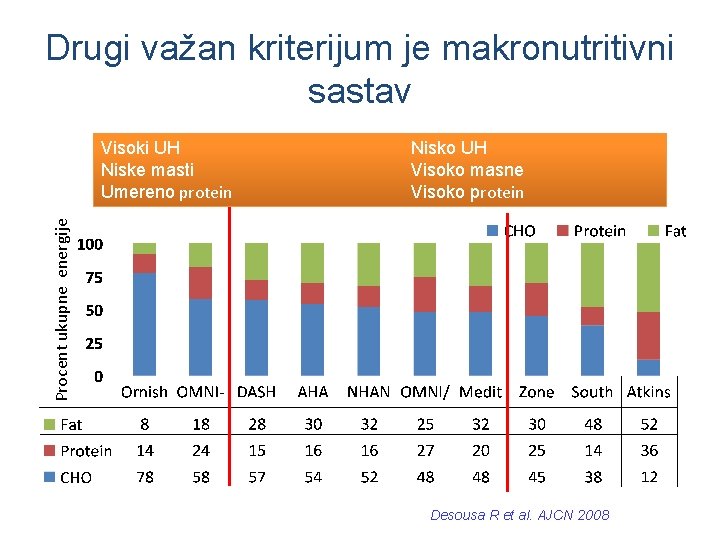 Drugi važan kriterijum je makronutritivni sastav

Visoki UH
Niske masti
Umereno protein

Nisko UH
Visoko masne
Visoko protein

CHO Protein Fat

Procent ukupne energije

100
75
50
25
0

| | Ornish | OMNI- | DASH | AHA | NHAN | OMNI/ | Medit | Zone | South | Atkins |
|---|---|---|---|---|---|---|---|---|---|---|
| Fat | 8 | 18 | 28 | 30 | 32 | 25 | 32 | 30 | 48 | 52 |
| Protein | 14 | 24 | 15 | 16 | 16 | 27 | 20 | 25 | 14 | 36 |
| CHO | 78 | 58 | 57 | 54 | 52 | 48 | 48 | 45 | 38 | 12 |

Desousa R et al. AJCN 2008